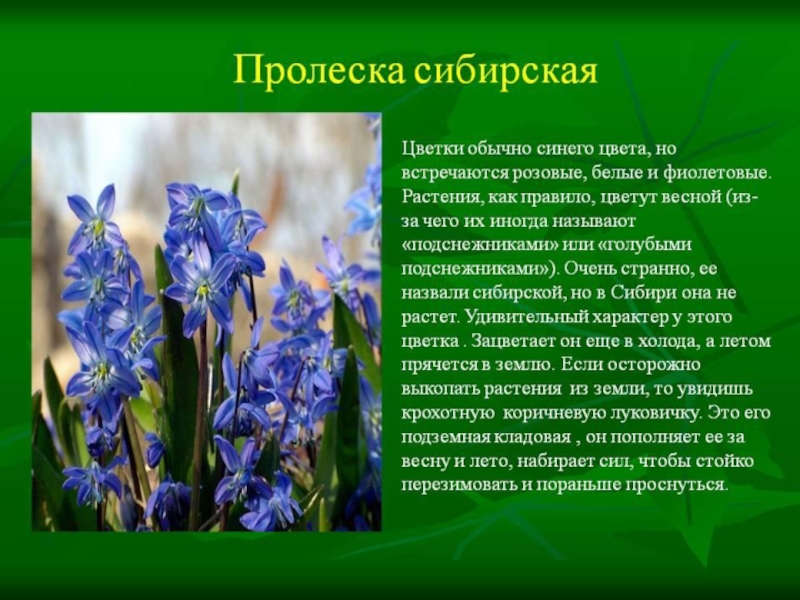 Пролеска сибирская

Цветки обычно синего цвета, но встречаются розовые, белые и фиолетовые. Растения, как правило, цветут весной (из-за чего их иногда называют «подснежниками» или «голубыми подснежниками»). Очень странно, ее назвали сибирской, но в Сибири она не растет. Удивительный характер у этого цветка . Зацветает он еще в холода, а летом прячется в землю. Если осторожно выкопать растения из земли, то увидишь крохотную коричневую луковичку. Это его подземная кладовая , он пополняет ее за весну и лето, набирает сил, чтобы стойко перезимовать и пораньше проснуться.